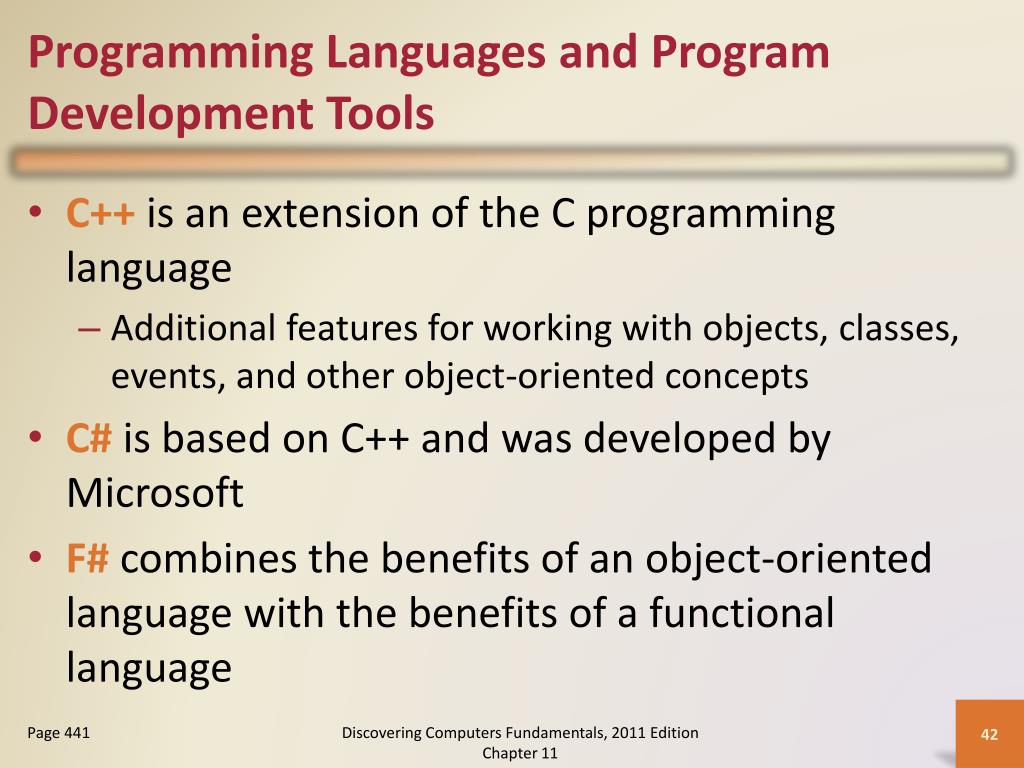 Programming Languages and Program Development Tools

• C++ is an extension of the C programming language
– Additional features for working with objects, classes, events, and other object-oriented concepts
• C# is based on C++ and was developed by Microsoft
• F# combines the benefits of an object-oriented language with the benefits of a functional language

Page 441

Discovering Computers Fundamentals, 2011 Edition
Chapter 11

42